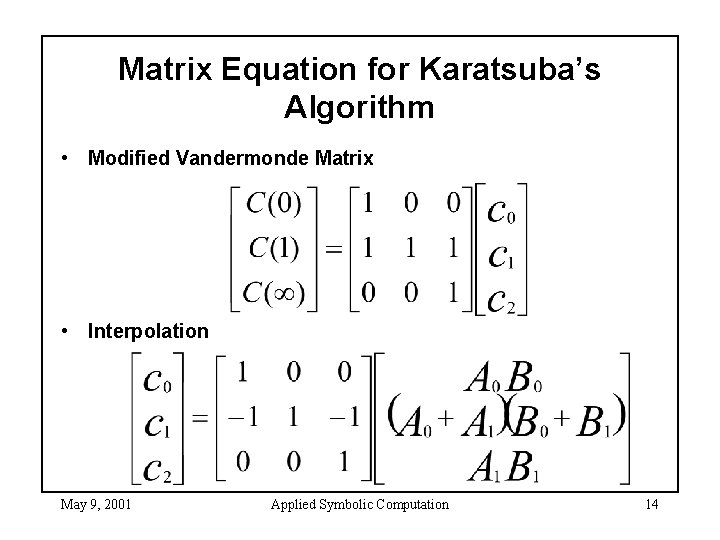 Matrix Equation for Karatsuba's Algorithm

• Modified Vandermonde Matrix

$\begin{bmatrix} C(0) \\ C(1) \\ C(\infty) \end{bmatrix} = \begin{bmatrix} 1 & 0 & 0 \\ 1 & 1 & 1 \\ 0 & 0 & 1 \end{bmatrix} \begin{bmatrix} c_0 \\ c_1 \\ c_2 \end{bmatrix}$

• Interpolation

$\begin{bmatrix} c_0 \\ c_1 \\ c_2 \end{bmatrix} = \begin{bmatrix} 1 & 0 & 0 \\ -1 & 1 & -1 \\ 0 & 0 & 1 \end{bmatrix} \begin{bmatrix} A_0 B_0 \\ (A_0 + A_1)(B_0 + B_1) \\ A_1 B_1 \end{bmatrix}$

May 9, 2001 Applied Symbolic Computation 14